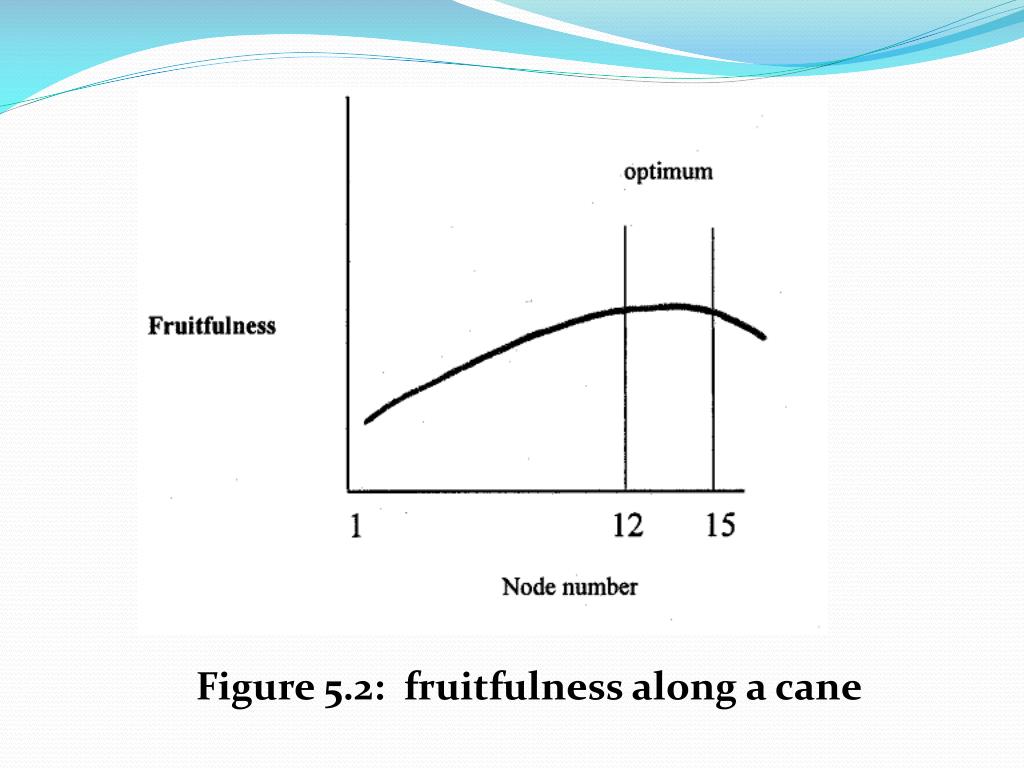 optimum

Fruitfulness

1

12

15

Node number

Figure 5.2: fruitfulness along a cane